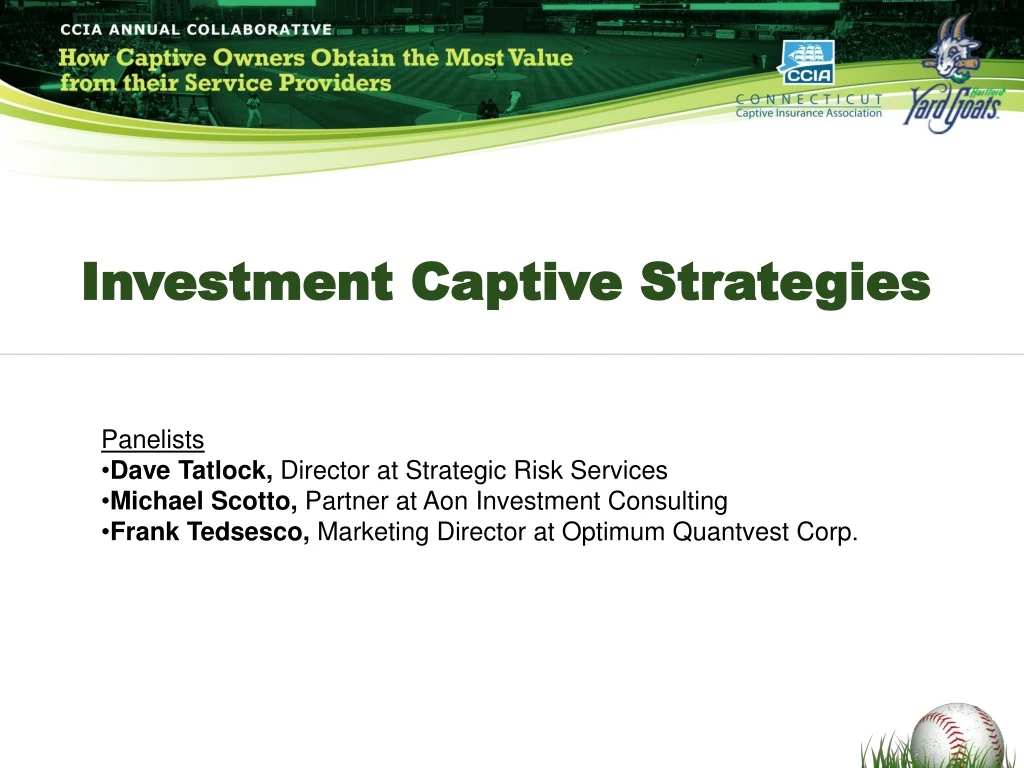 CCIA ANNUAL COLLABORATIVE
How Captive Owners Obtain the Most Value from their Service Providers

CCIA
CONNECTICUT
Captive Insurance Association

Hartford Yard Goats

Investment Captive Strategies

Panelists
•**Dave Tatlock,** Director at Strategic Risk Services
•**Michael Scotto,** Partner at Aon Investment Consulting
•**Frank Tedsesco,** Marketing Director at Optimum Quantvest Corp.